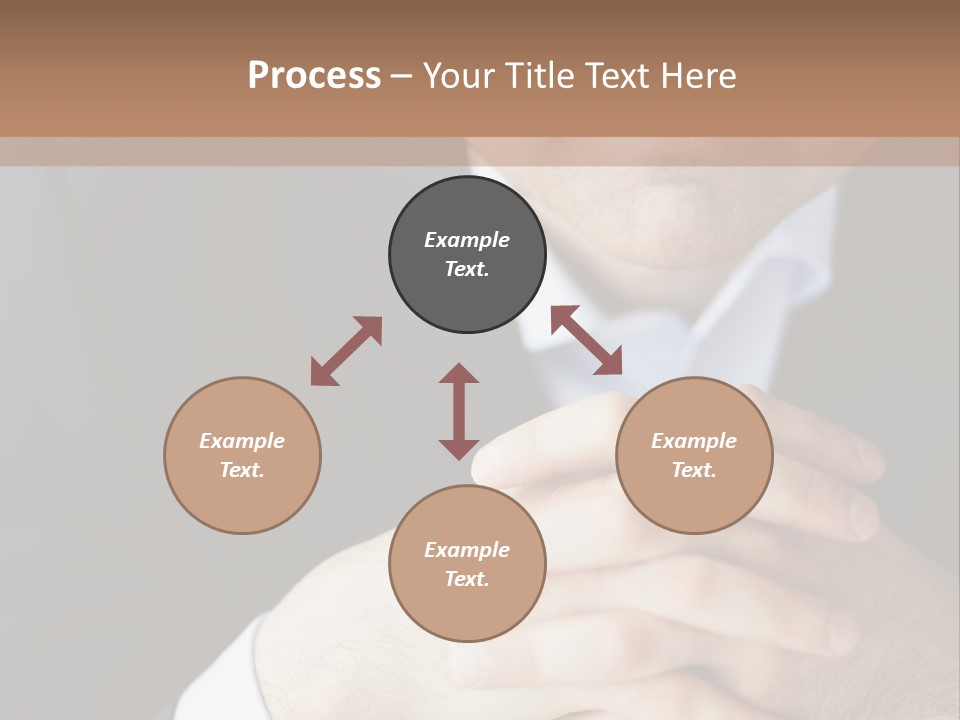 Process – Your Title Text Here

Example Text.

Example Text.

Example Text.

Example Text.